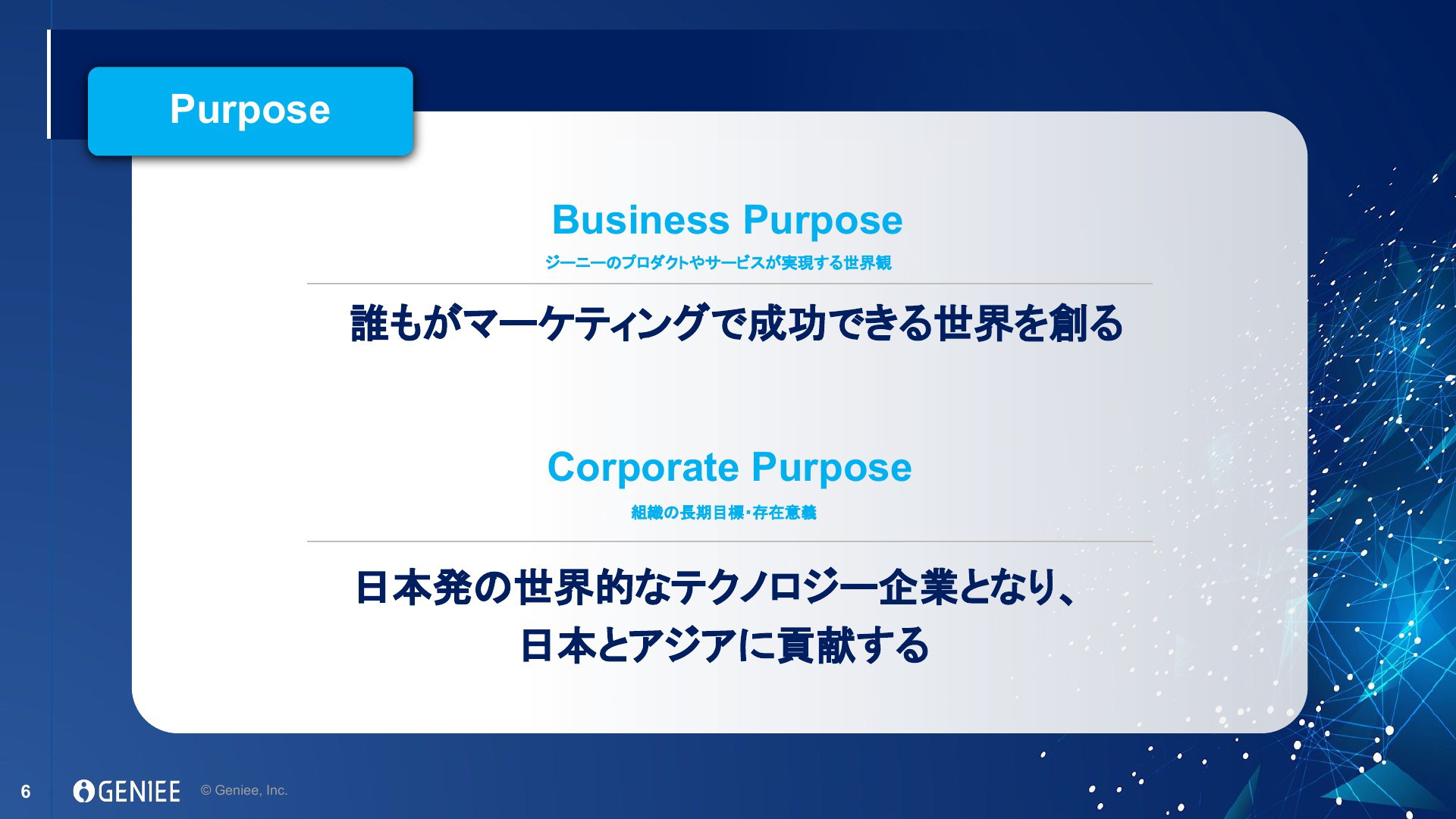 Purpose

Business Purpose

ジーニーのプロダクトやサービスが実現する世界観

誰もがマーケティングで成功できる世界を創る

Corporate Purpose

組織の長期目標・存在意義

日本発の世界的なテクノロジー企業となり、
日本とアジアに貢献する

6 GENIEE © Geniee, Inc.